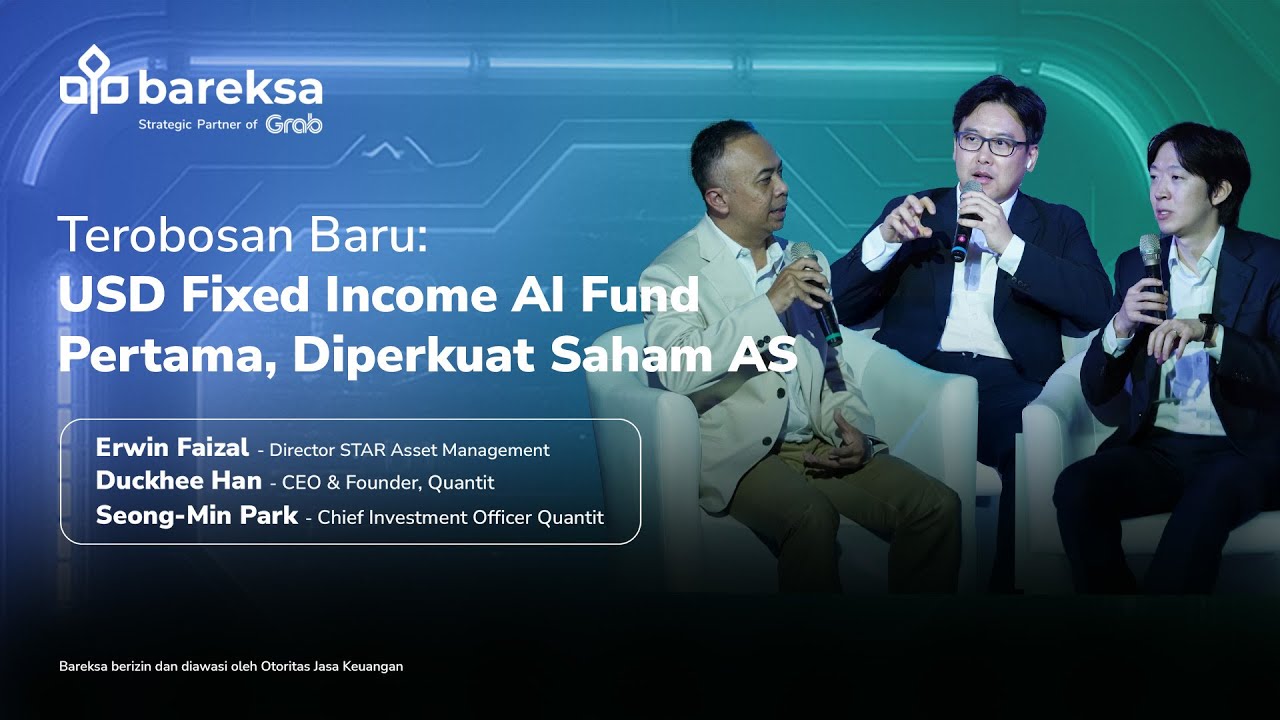 bareksa
Strategic Partner of Grab

Terobosan Baru:
USD Fixed Income AI Fund Pertama, Diperkuat Saham AS

Erwin Faizal - Director STAR Asset Management
Duckhee Han - CEO & Founder, Quantit
Seong-Min Park - Chief Investment Officer Quantit

Bareksa berizin dan diawasi oleh Otoritas Jasa Keuangan